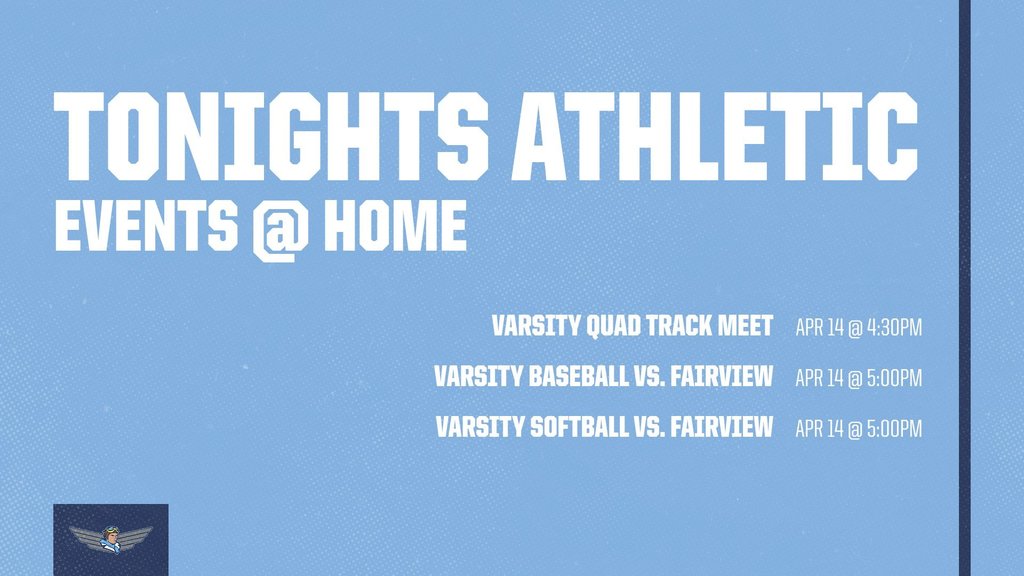 TONIGHTS ATHLETIC
EVENTS @ HOME

VARSITY QUAD TRACK MEET APR 14 @ 4:30PM
VARSITY BASEBALL VS. FAIRVIEW APR 14 @ 5:00PM
VARSITY SOFTBALL VS. FAIRVIEW APR 14 @ 5:00PM